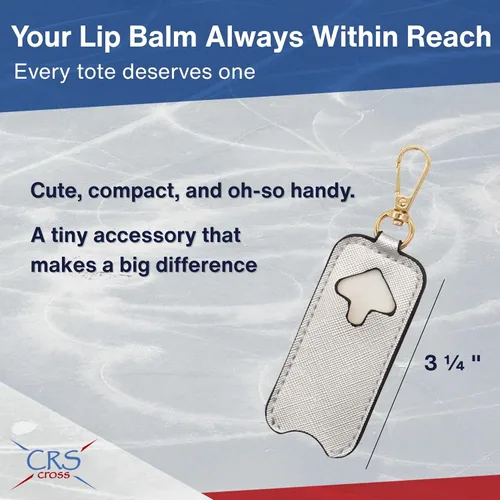 Your Lip Balm Always Within Reach

Every tote deserves one

Cute, compact, and oh-so handy.

A tiny accessory that makes a big difference

3 ¼ "

CRS cross